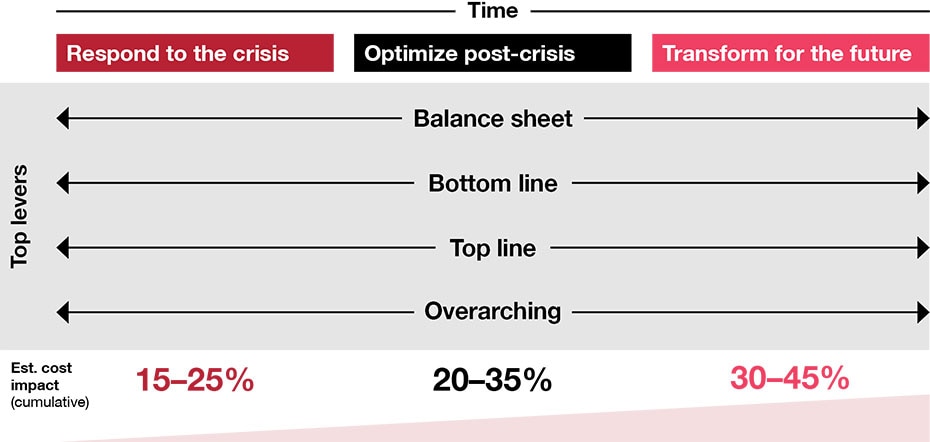 Time

Respond to the crisis

Optimize post-crisis

Transform for the future

Top levers

Balance sheet

Bottom line

Top line

Overarching

Est. cost impact (cumulative)

15–25%

20–35%

30–45%